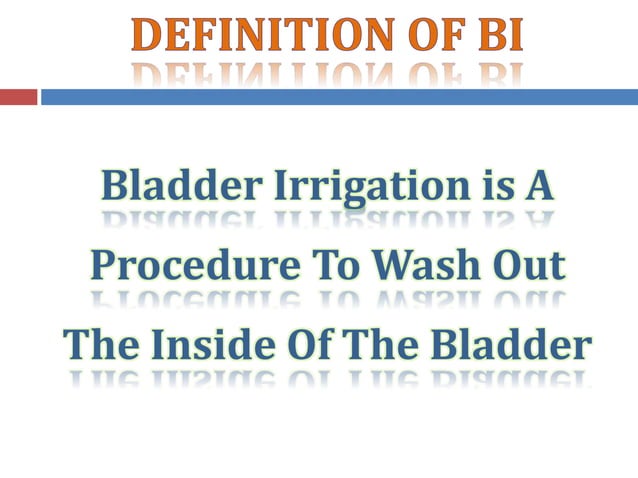 DEFINITION OF BI

Bladder Irrigation is A Procedure To Wash Out The Inside Of The Bladder